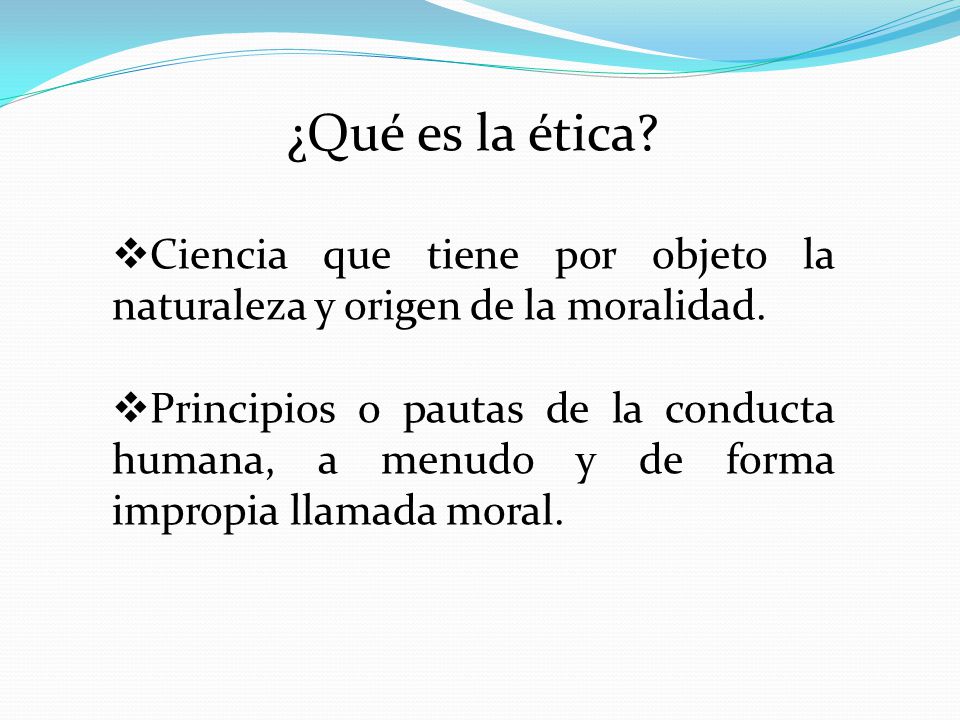 ¿Qué es la ética?

❖Ciencia que tiene por objeto la naturaleza y origen de la moralidad.

❖Principios o pautas de la conducta humana, a menudo y de forma impropia llamada moral.